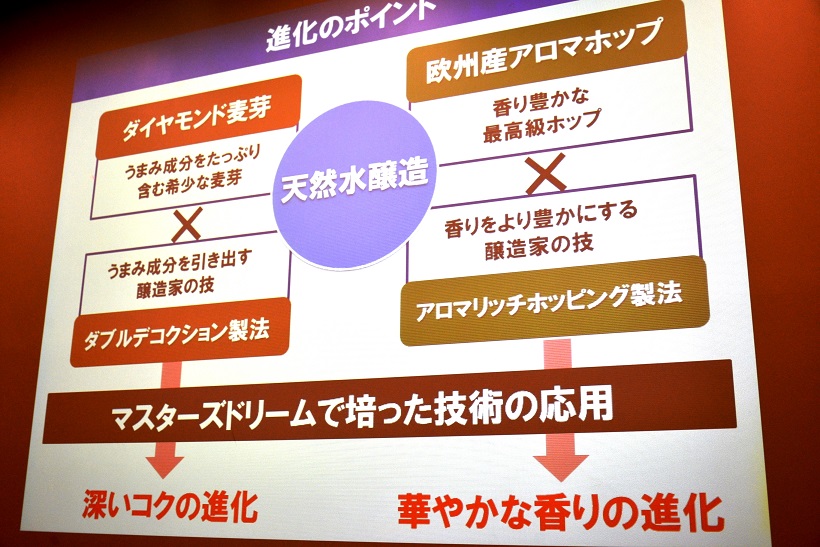 進化のポイント

ダイヤモンド麦芽

うまみ成分をたっぷり含む希少な麦芽

×

うまみ成分を引き出す醸造家の技

ダブルデコクション製法

天然水醸造

欧州産アロマホップ

香り豊かな最高級ホップ

×

香りをより豊かにする醸造家の技

アロマリッチホッピング製法

マスターズドリームで培った技術の応用

深いコクの進化

華やかな香りの進化